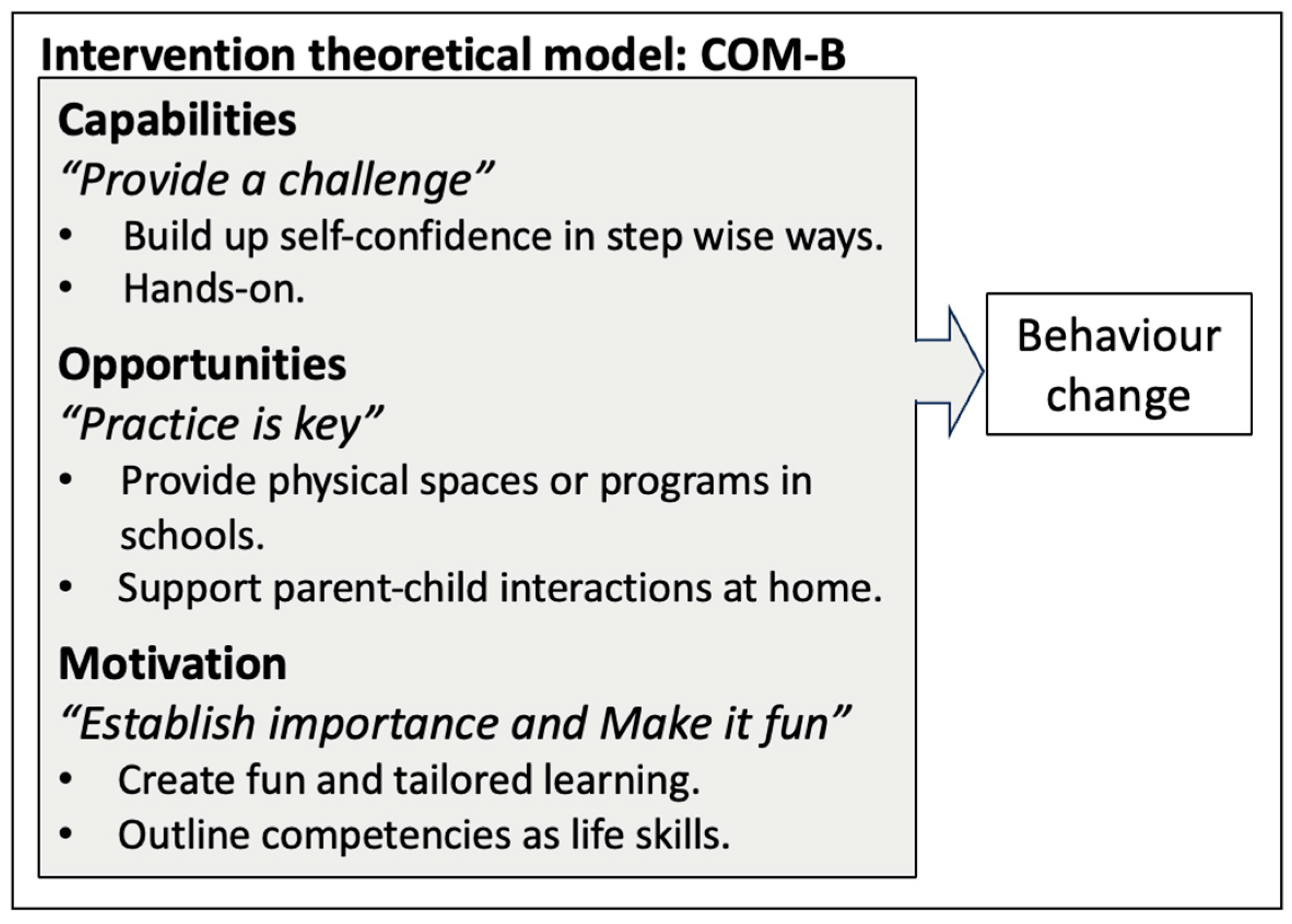 Intervention theoretical model: COM-B

Capabilities
“Provide a challenge”
• Build up self-confidence in step wise ways.
• Hands-on.

Opportunities
“Practice is key”
• Provide physical spaces or programs in schools.
• Support parent-child interactions at home.

Motivation
“Establish importance and Make it fun”
• Create fun and tailored learning.
• Outline competencies as life skills.

Behaviour change